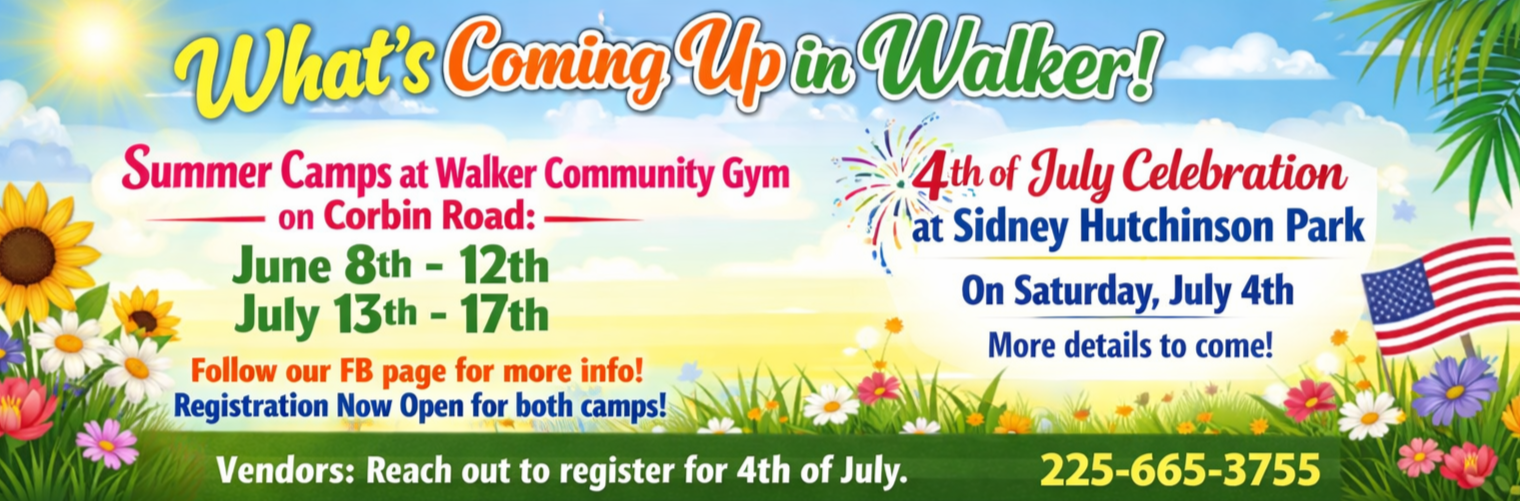 What's Coming Up in Walker!

Summer Camps at Walker Community Gym on Corbin Road:

June 8th - 12th
July 13th - 17th

Follow our FB page for more info!
Registration Now Open for both camps!

4th of July Celebration at Sidney Hutchinson Park

On Saturday, July 4th

More details to come!

Vendors: Reach out to register for 4th of July.

225-665-3755